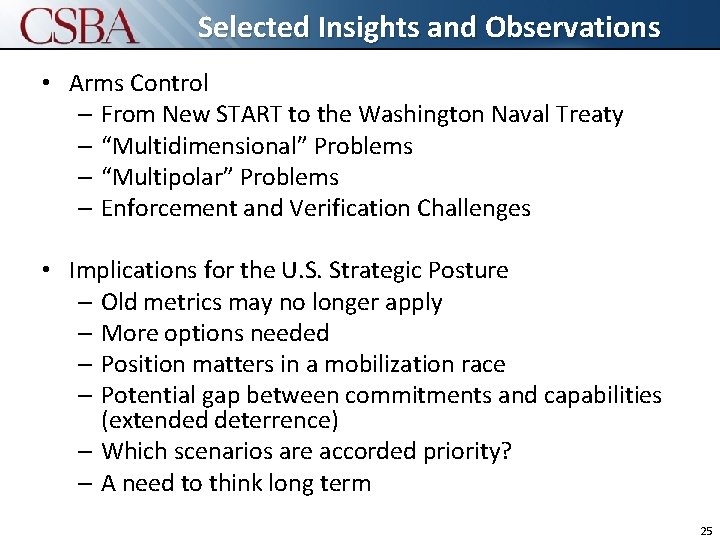 CSBA

Selected Insights and Observations

• Arms Control
– From New START to the Washington Naval Treaty
– “Multidimensional” Problems
– “Multipolar” Problems
– Enforcement and Verification Challenges

• Implications for the U.S. Strategic Posture
– Old metrics may no longer apply
– More options needed
– Position matters in a mobilization race
– Potential gap between commitments and capabilities (extended deterrence)
– Which scenarios are accorded priority?
– A need to think long term

25